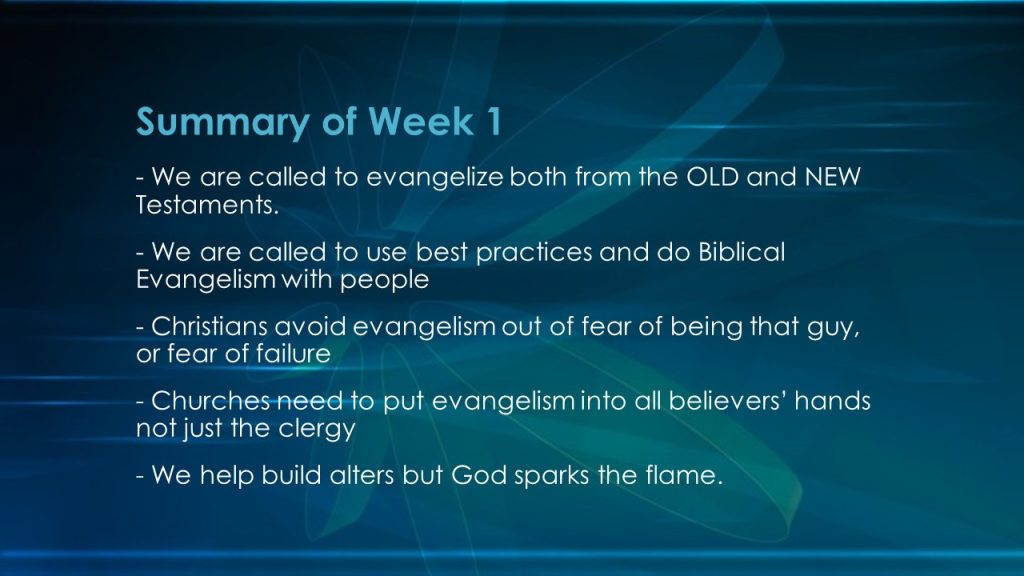 Summary of Week 1

- We are called to evangelize both from the OLD and NEW Testaments.

- We are called to use best practices and do Biblical Evangelism with people

- Christians avoid evangelism out of fear of being that guy, or fear of failure

- Churches need to put evangelism into all believers' hands not just the clergy

- We help build alters but God sparks the flame.